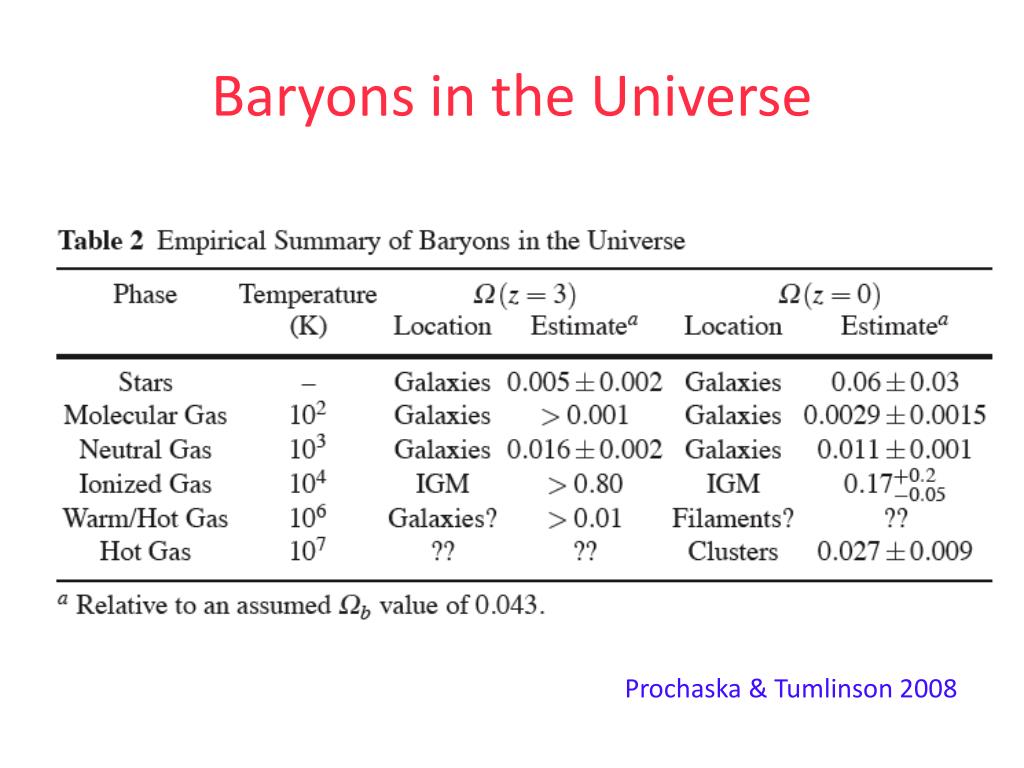 Baryons in the Universe

**Table 2** Empirical Summary of Baryons in the Universe

| Phase | Temperature (K) | $\Omega(z=3)$ Location | $\Omega(z=3)$ Estimate$^a$ | $\Omega(z=0)$ Location | $\Omega(z=0)$ Estimate$^a$ |
|---|---|---|---|---|---|
| Stars | – | Galaxies | $0.005 \pm 0.002$ | Galaxies | $0.06 \pm 0.03$ |
| Molecular Gas | $10^2$ | Galaxies | $> 0.001$ | Galaxies | $0.0029 \pm 0.0015$ |
| Neutral Gas | $10^3$ | Galaxies | $0.016 \pm 0.002$ | Galaxies | $0.011 \pm 0.001$ |
| Ionized Gas | $10^4$ | IGM | $> 0.80$ | IGM | $0.17^{+0.2}_{-0.05}$ |
| Warm/Hot Gas | $10^6$ | Galaxies? | $> 0.01$ | Filaments? | ?? |
| Hot Gas | $10^7$ | ?? | ?? | Clusters | $0.027 \pm 0.009$ |

$^a$ Relative to an assumed $\Omega_b$ value of 0.043.

Prochaska & Tumlinson 2008